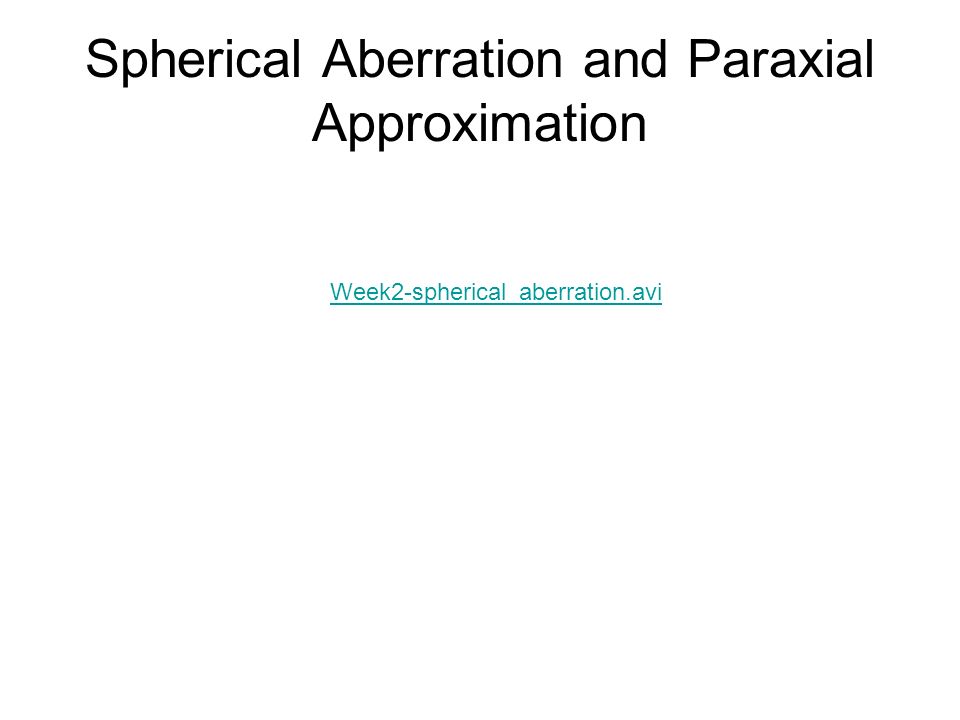 Spherical Aberration and Paraxial Approximation

Week2-spherical_aberration.avi